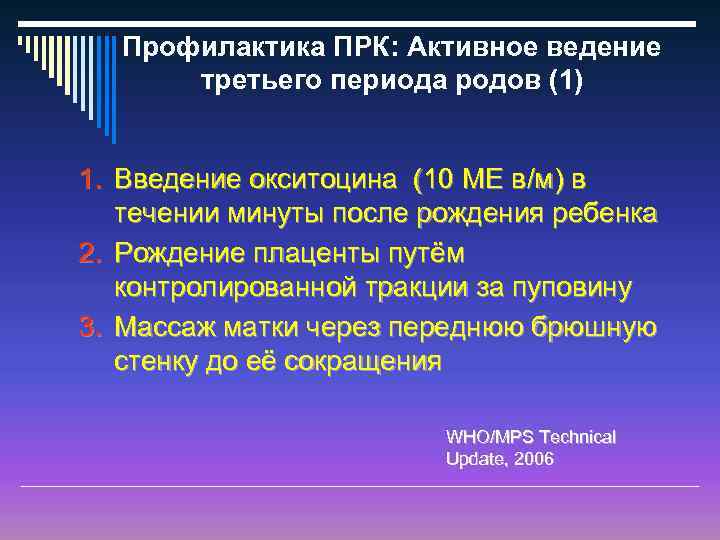 Профилактика ПРК: Активное ведение третьего периода родов (1)

1. Введение окситоцина (10 МЕ в/м) в течении минуты после рождения ребенка
2. Рождение плаценты путём контролированной тракции за пуповину
3. Массаж матки через переднюю брюшную стенку до её сокращения

WHO/MPS Technical Update, 2006